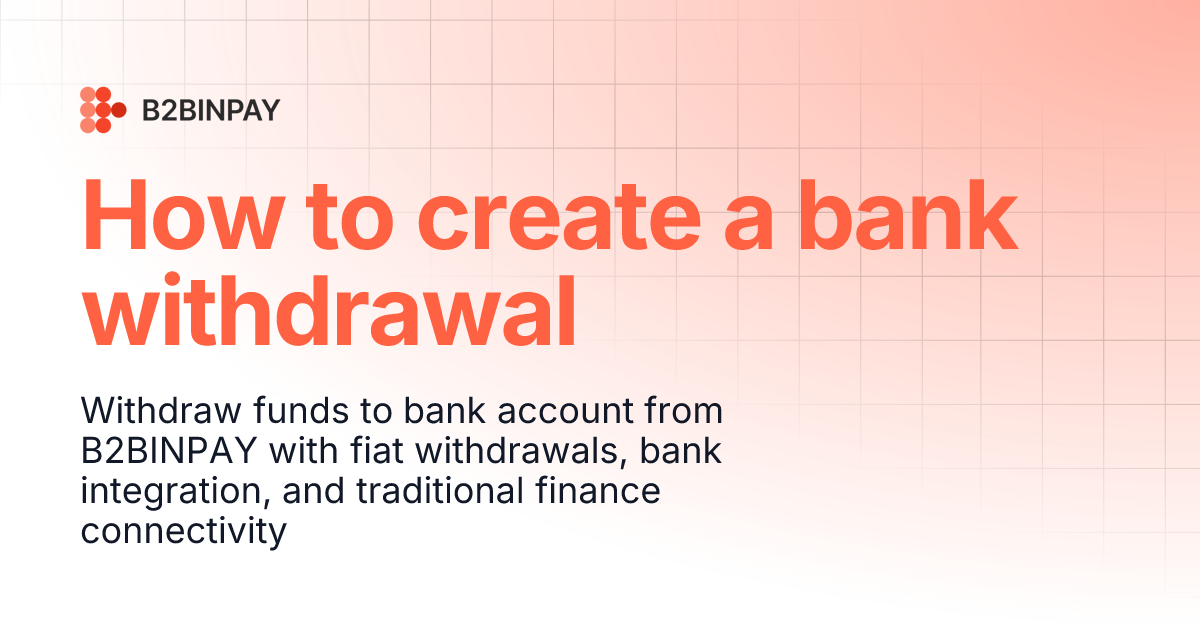 B2BINPAY

How to create a bank withdrawal

Withdraw funds to bank account from B2BINPAY with fiat withdrawals, bank integration, and traditional finance connectivity